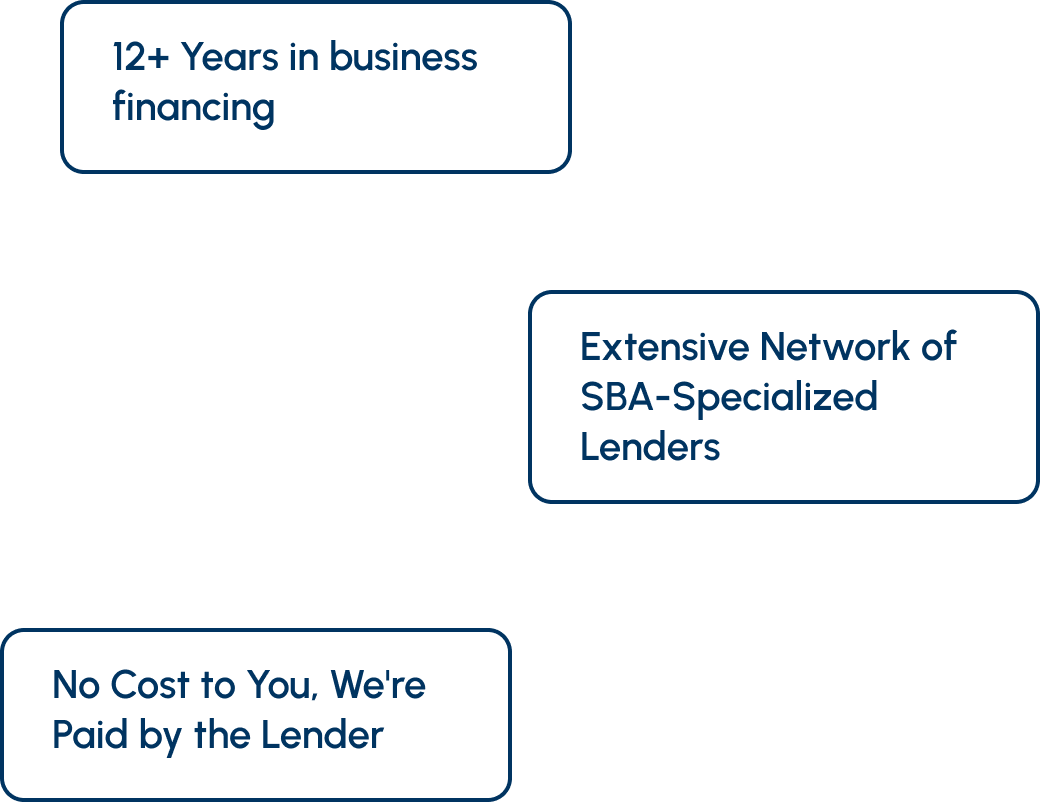 12+ Years in business financing

Extensive Network of SBA-Specialized Lenders

No Cost to You, We're Paid by the Lender